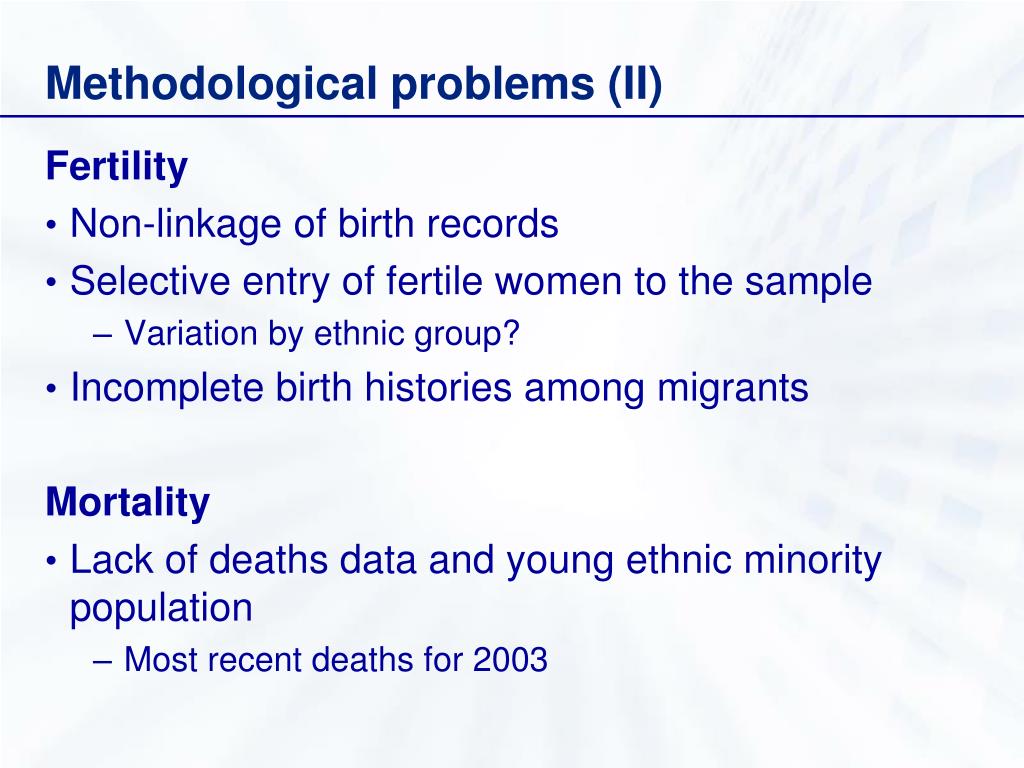 Methodological problems (II)

Fertility
• Non-linkage of birth records
• Selective entry of fertile women to the sample
– Variation by ethnic group?
• Incomplete birth histories among migrants

Mortality
• Lack of deaths data and young ethnic minority population
– Most recent deaths for 2003